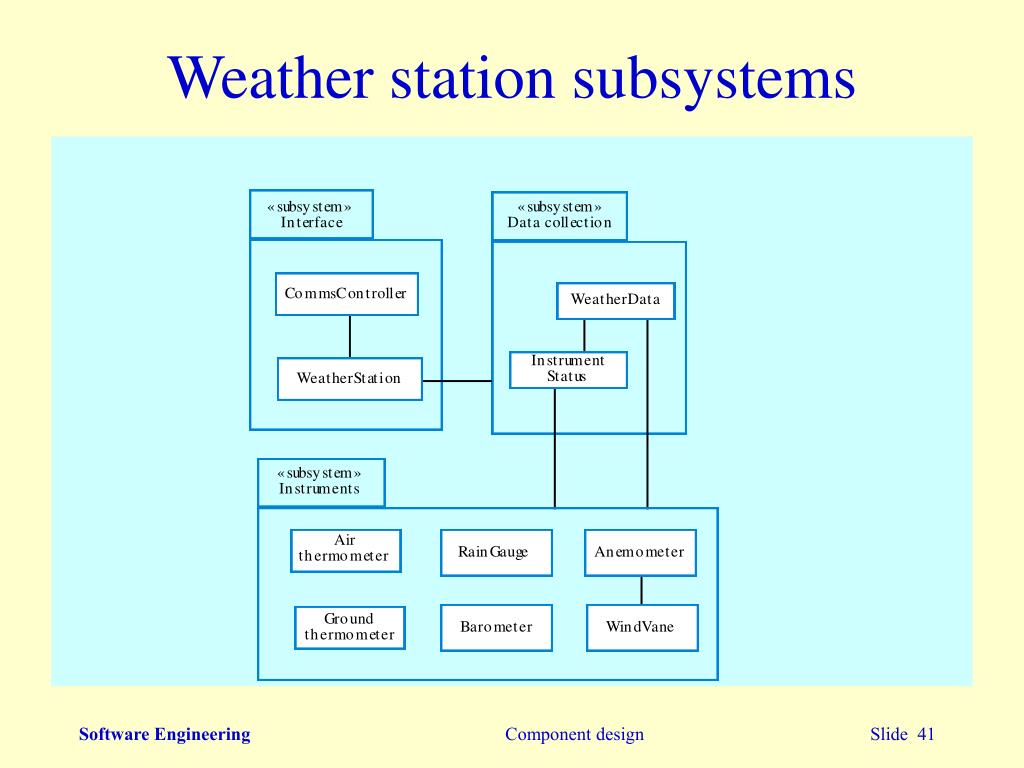 Weather station subsystems

«subsystem»
Interface

CommsController

WeatherStation

«subsystem»
Data collection

WeatherData

Instrument
Status

«subsystem»
Instruments

Air
thermometer

RainGauge

Anemometer

Ground
thermometer

Barometer

WindVane

Software Engineering

Component design

Slide 41